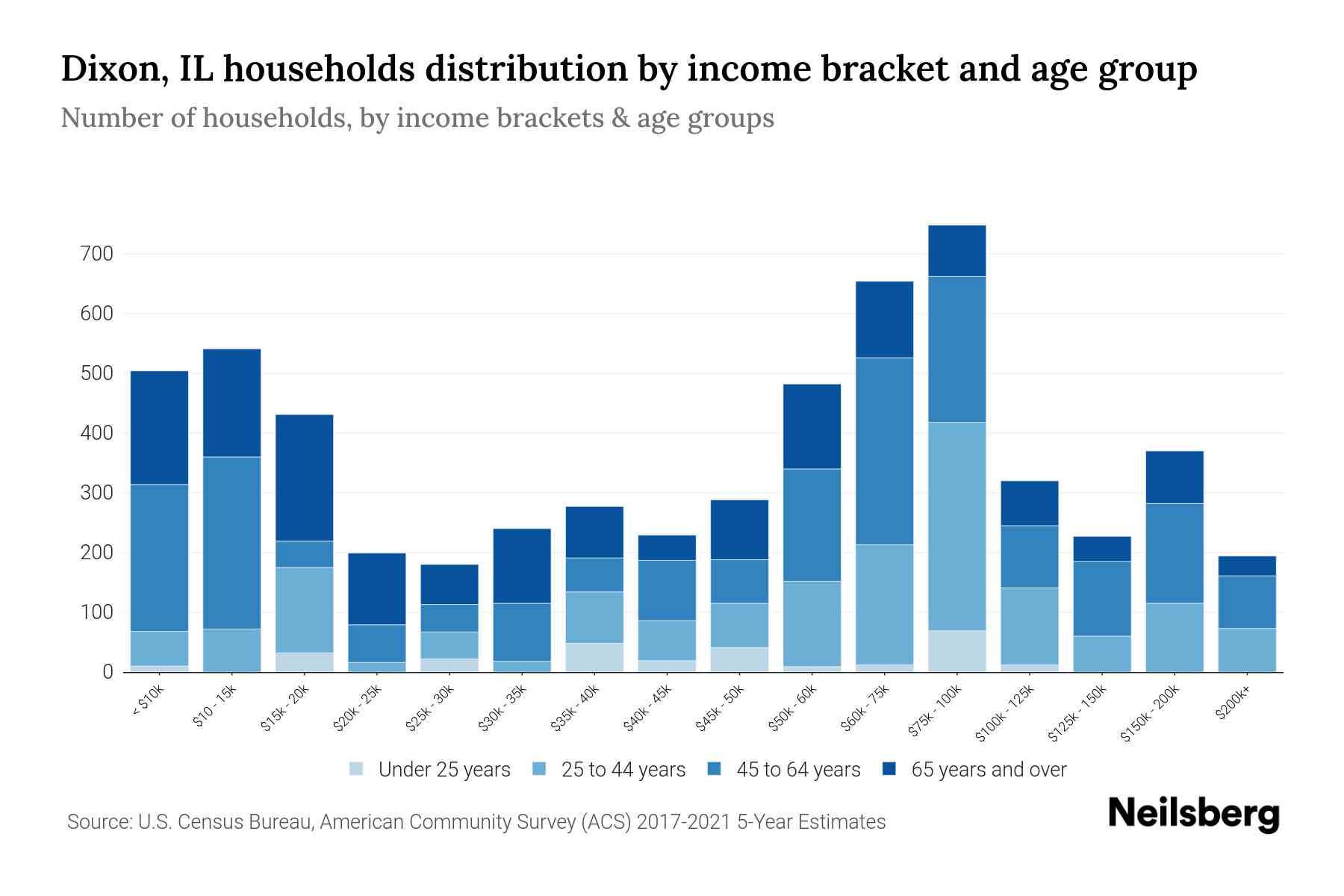 Dixon, IL households distribution by income bracket and age group

Number of households, by income brackets & age groups

700
600
500
400
300
200
100
0

< $10k
$10 - 15k
$15k - 20k
$20k - 25k
$25k - 30k
$30k - 35k
$35k - 40k
$40k - 45k
$45k - 50k
$50k - 60k
$60k - 75k
$75k - 100k
$100k - 125k
$125k - 150k
$150k - 200k
$200k+

Under 25 years
25 to 44 years
45 to 64 years
65 years and over

Source: U.S. Census Bureau, American Community Survey (ACS) 2017-2021 5-Year Estimates

Neilsberg